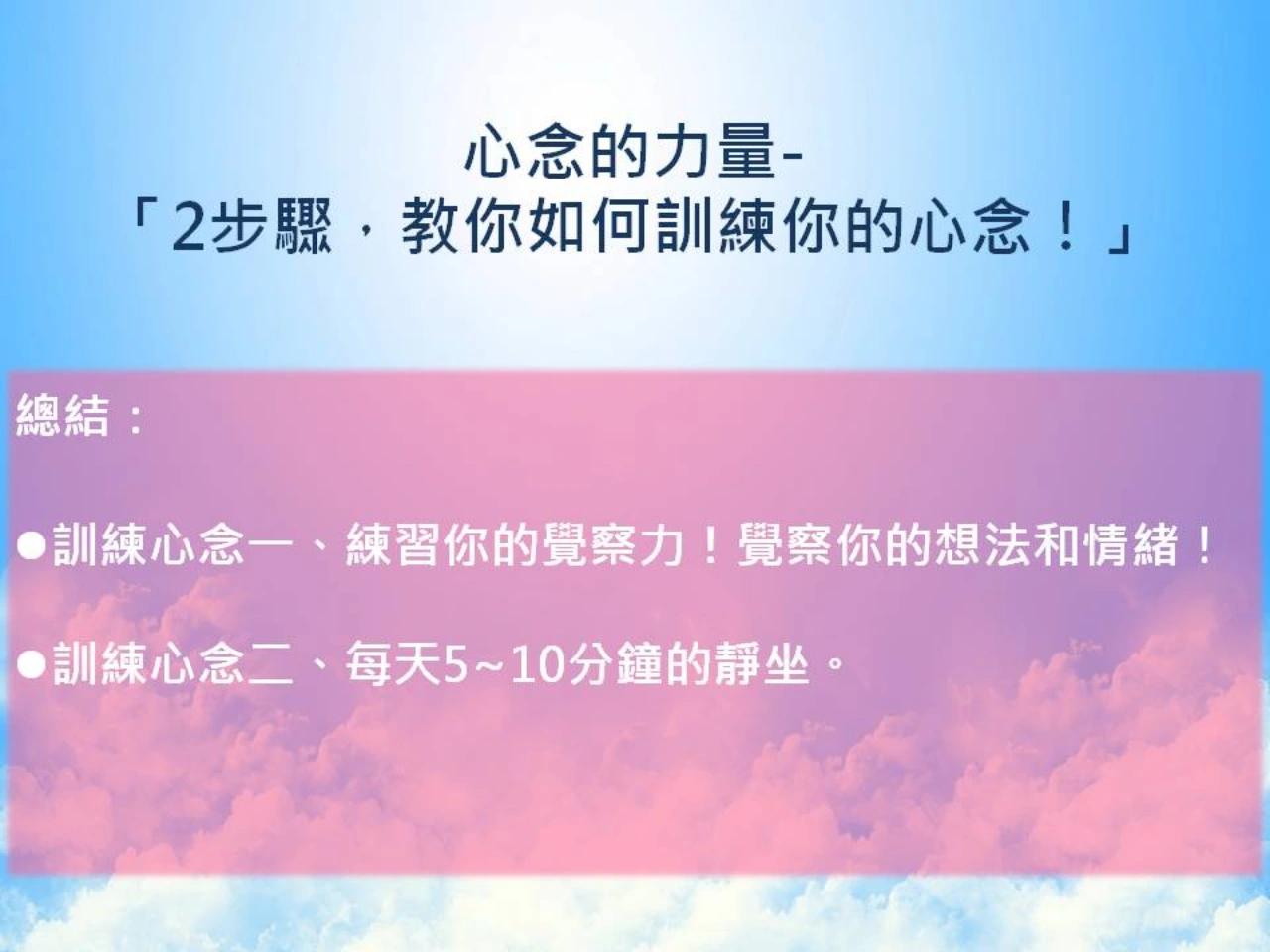 心念的力量-
「2步驟，教你如何訓練你的心念！」

總結：

●訓練心念一、練習你的覺察力！覺察你的想法和情緒！

●訓練心念二、每天5~10分鐘的靜坐。